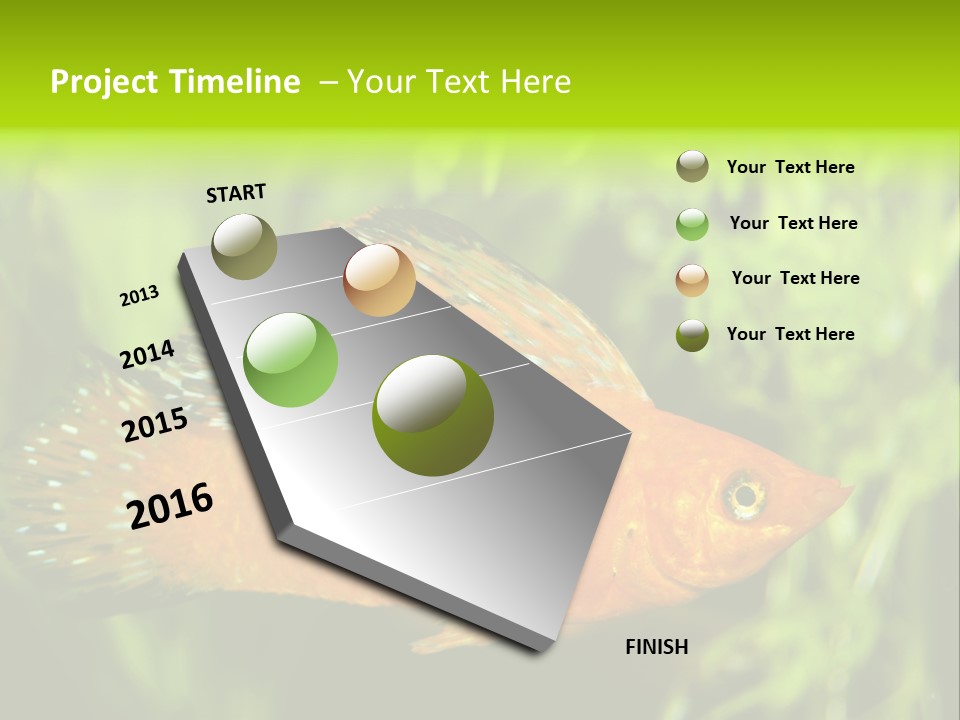 Project Timeline – Your Text Here

START

2013

2014

2015

2016

FINISH

Your Text Here

Your Text Here

Your Text Here

Your Text Here